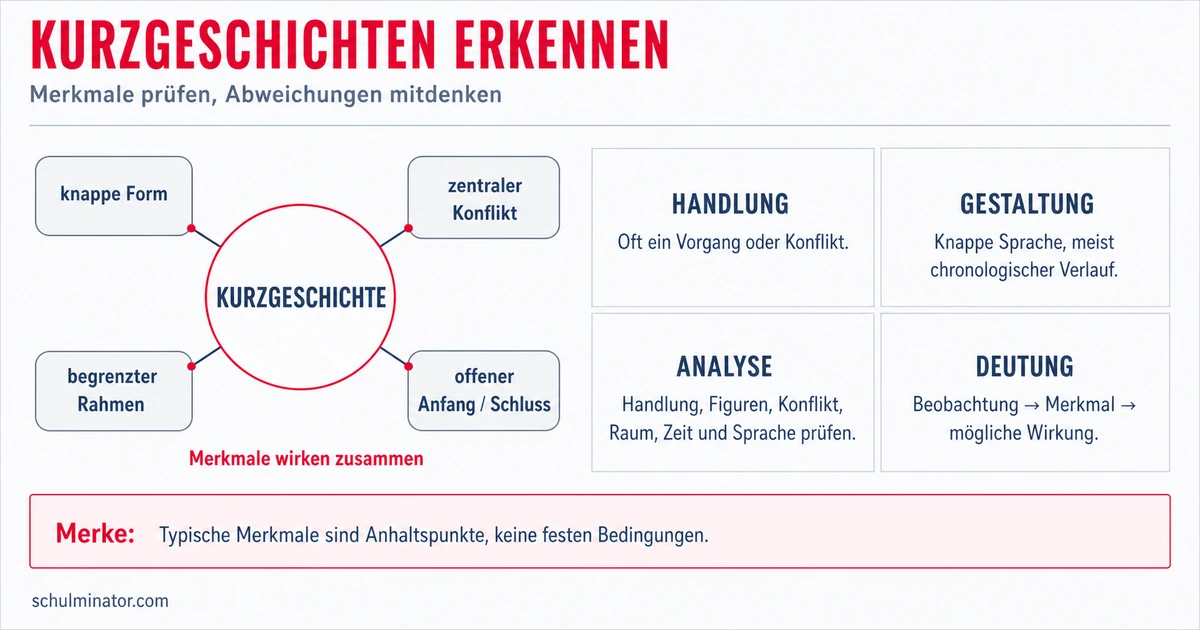 KURZGESCHICHTEN ERKENNEN

Merkmale prüfen, Abweichungen mitdenken

knappe Form

zentraler Konflikt

KURZGESCHICHTE

begrenzter Rahmen

offener Anfang / Schluss

Merkmale wirken zusammen

HANDLUNG

Oft ein Vorgang oder Konflikt.

GESTALTUNG

Knappe Sprache, meist chronologischer Verlauf.

ANALYSE

Handlung, Figuren, Konflikt, Raum, Zeit und Sprache prüfen.

DEUTUNG

Beobachtung → Merkmal → mögliche Wirkung.

Merke: Typische Merkmale sind Anhaltspunkte, keine festen Bedingungen.

schulminator.com